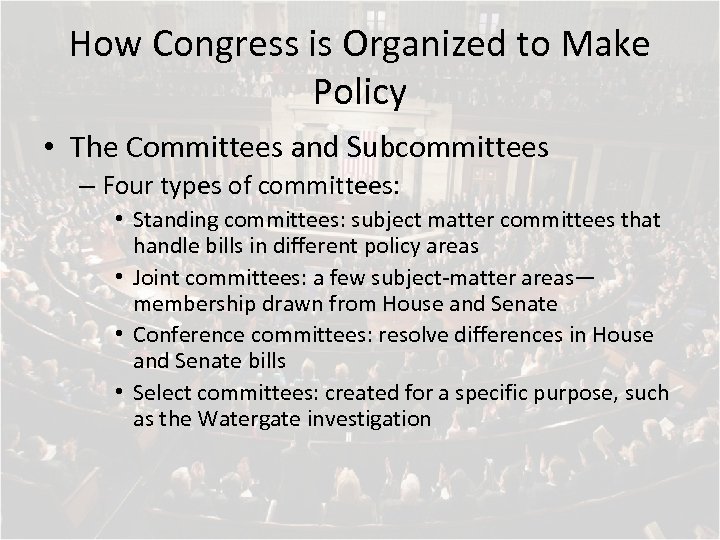 How Congress is Organized to Make Policy

• The Committees and Subcommittees
– Four types of committees:
• Standing committees: subject matter committees that handle bills in different policy areas
• Joint committees: a few subject-matter areas—membership drawn from House and Senate
• Conference committees: resolve differences in House and Senate bills
• Select committees: created for a specific purpose, such as the Watergate investigation